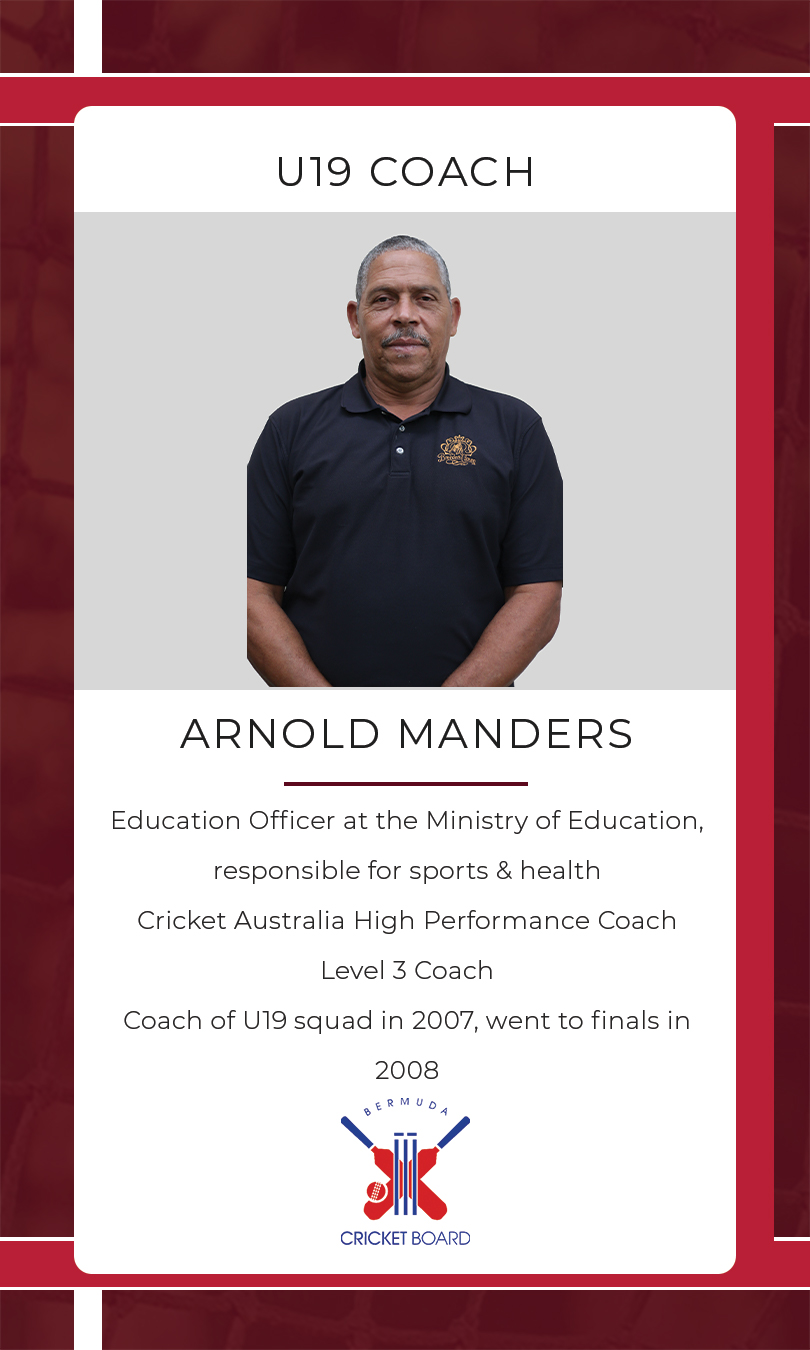 U19 COACH

ARNOLD MANDERS

Education Officer at the Ministry of Education, responsible for sports & health
Cricket Australia High Performance Coach
Level 3 Coach
Coach of U19 squad in 2007, went to finals in 2008

BERMUDA
CRICKET BOARD